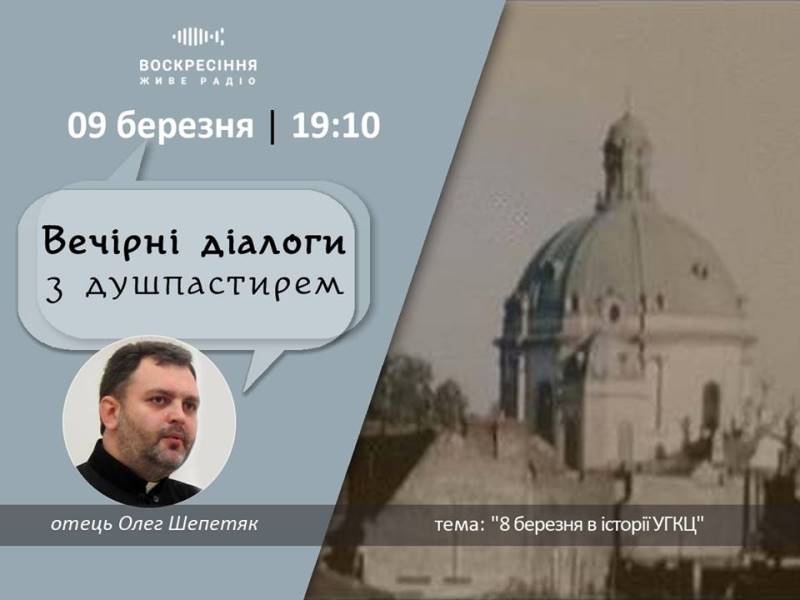 ВОСКРЕСІННЯ
ЖИВЕ РАДІО

09 березня | 19:10

Вечірні діалоги
з душпастирем

отець Олег Шепетяк

тема: "8 березня в історії УГКЦ"